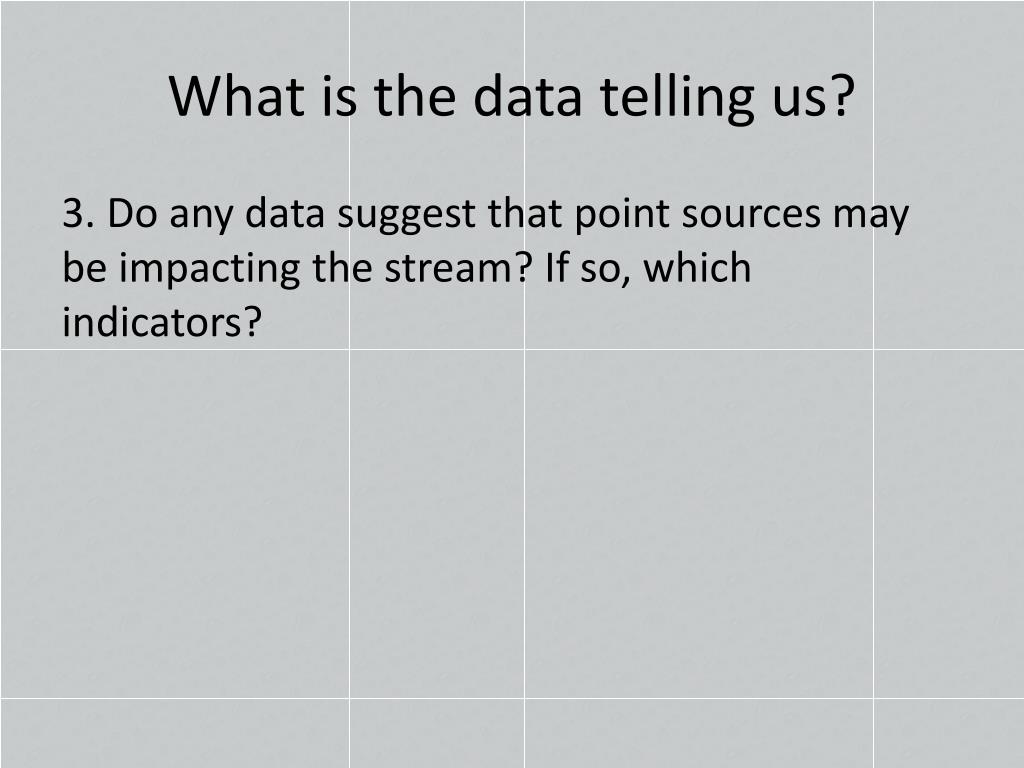 What is the data telling us?

3. Do any data suggest that point sources may be impacting the stream? If so, which indicators?